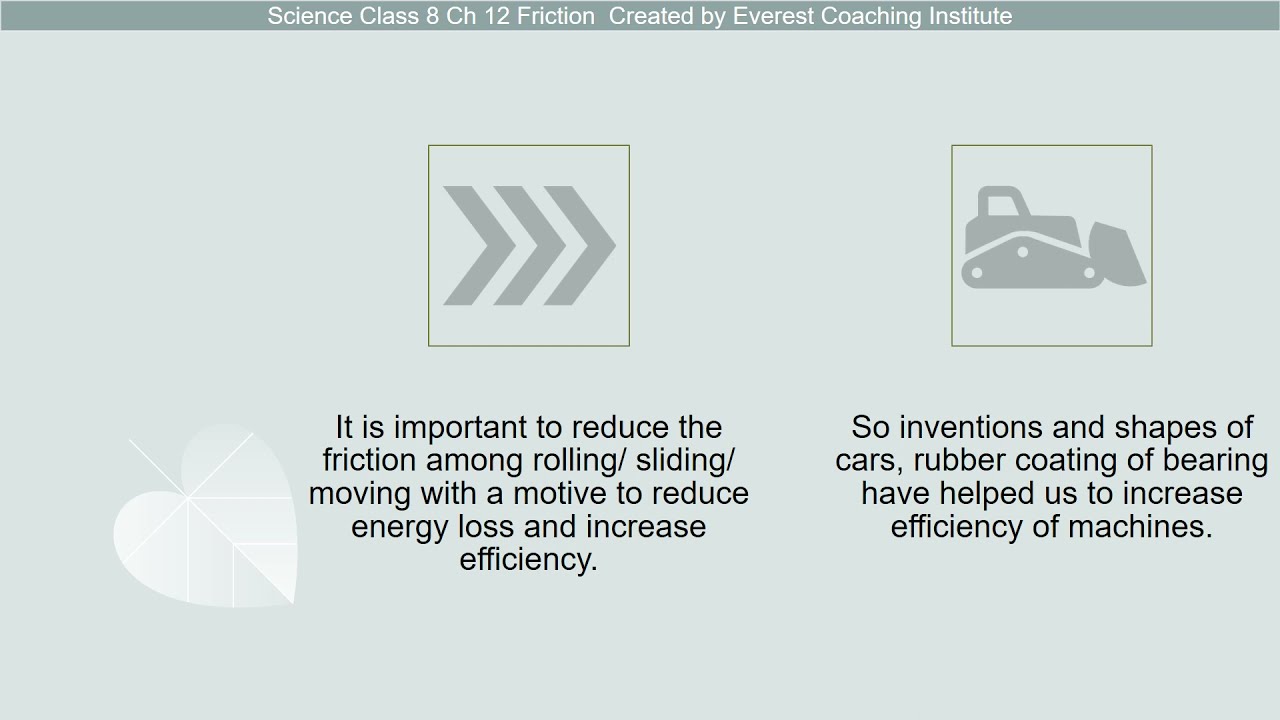 Science Class 8 Ch 12 Friction Created by Everest Coaching Institute

It is important to reduce the friction among rolling/ sliding/ moving with a motive to reduce energy loss and increase efficiency.

So inventions and shapes of cars, rubber coating of bearing have helped us to increase efficiency of machines.